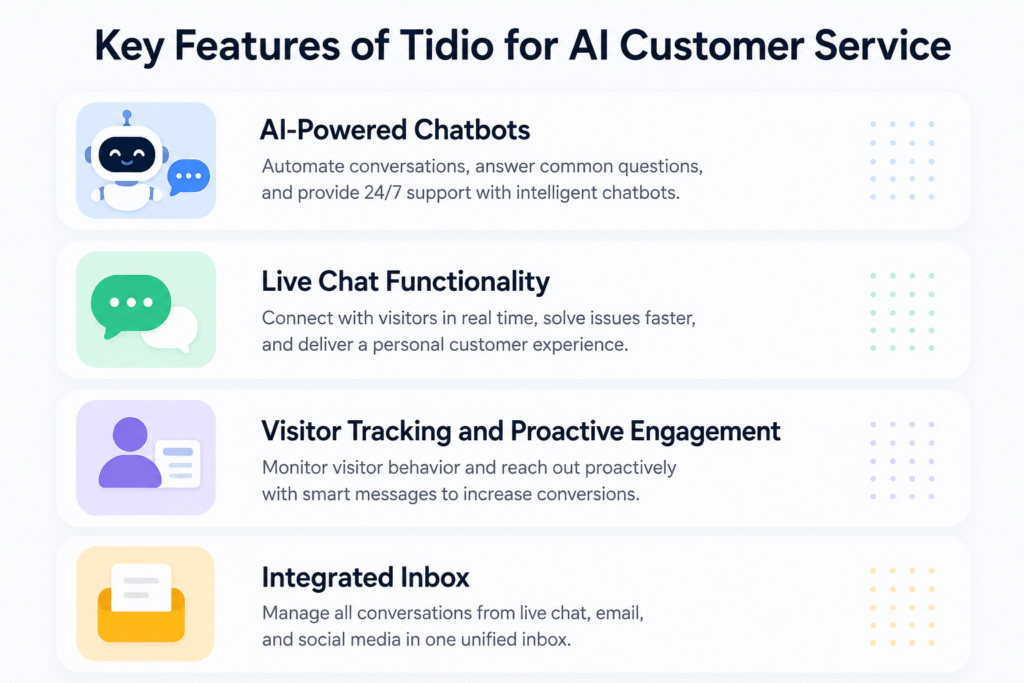 Key Features of Tidio for AI Customer Service

AI-Powered Chatbots

Automate conversations, answer common questions, and provide 24/7 support with intelligent chatbots.

Live Chat Functionality

Connect with visitors in real time, solve issues faster, and deliver a personal customer experience.

Visitor Tracking and Proactive Engagement

Monitor visitor behavior and reach out proactively with smart messages to increase conversions.

Integrated Inbox

Manage all conversations from live chat, email, and social media in one unified inbox.